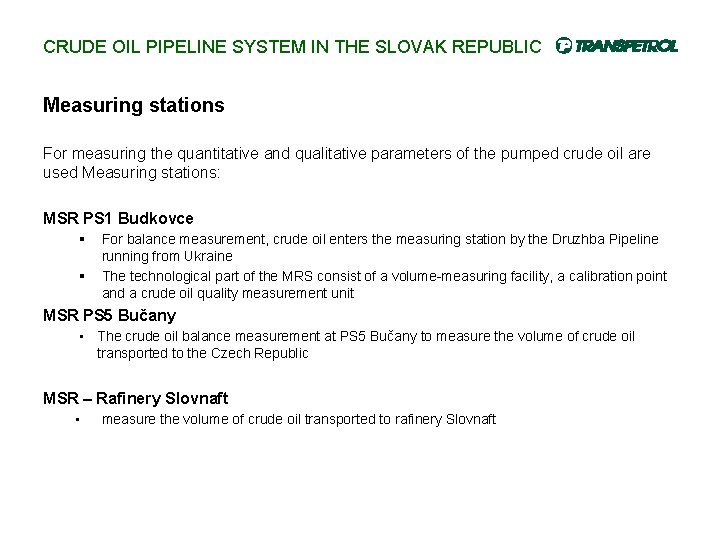 CRUDE OIL PIPELINE SYSTEM IN THE SLOVAK REPUBLIC TRANSPETROL

Measuring stations

For measuring the quantitative and qualitative parameters of the pumped crude oil are used Measuring stations:

MSR PS1 Budkovce

▪ For balance measurement, crude oil enters the measuring station by the Druzhba Pipeline running from Ukraine
▪ The technological part of the MRS consist of a volume-measuring facility, a calibration point and a crude oil quality measurement unit

MSR PS5 Bučany

▪ The crude oil balance measurement at PS5 Bučany to measure the volume of crude oil transported to the Czech Republic

MSR – Rafinery Slovnaft

▪ measure the volume of crude oil transported to rafinery Slovnaft